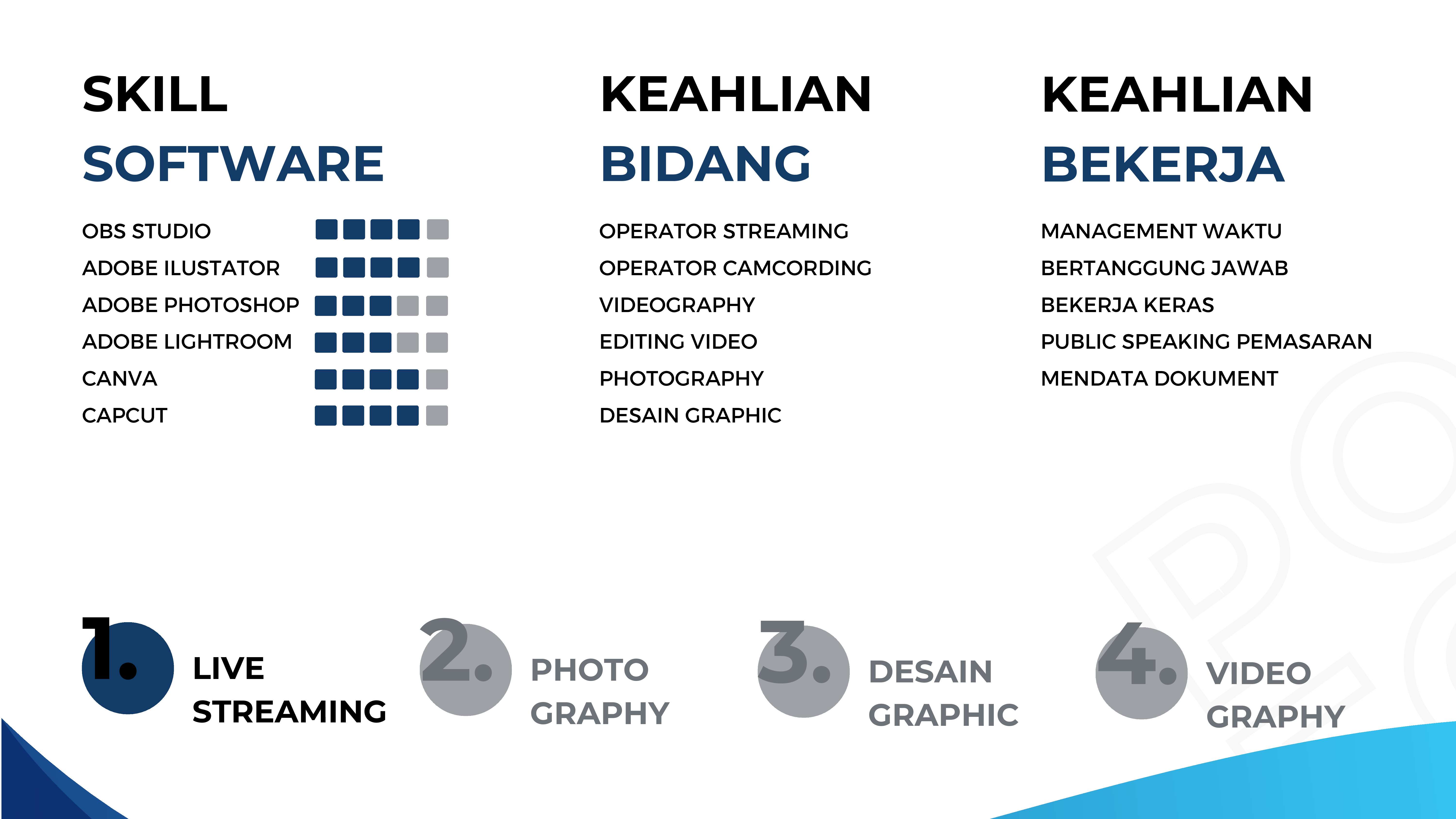 SKILL
SOFTWARE

OBS STUDIO
ADOBE ILUSTATOR
ADOBE PHOTOSHOP
ADOBE LIGHTROOM
CANVA
CAPCUT

KEAHLIAN
BIDANG

OPERATOR STREAMING
OPERATOR CAMCORDING
VIDEOGRAPHY
EDITING VIDEO
PHOTOGRAPHY
DESAIN GRAPHIC

KEAHLIAN
BEKERJA

MANAGEMENT WAKTU
BERTANGGUNG JAWAB
BEKERJA KERAS
PUBLIC SPEAKING PEMASARAN
MENDATA DOKUMENT

1. LIVE STREAMING

2. PHOTO GRAPHY

3. DESAIN GRAPHIC

4. VIDEO GRAPHY